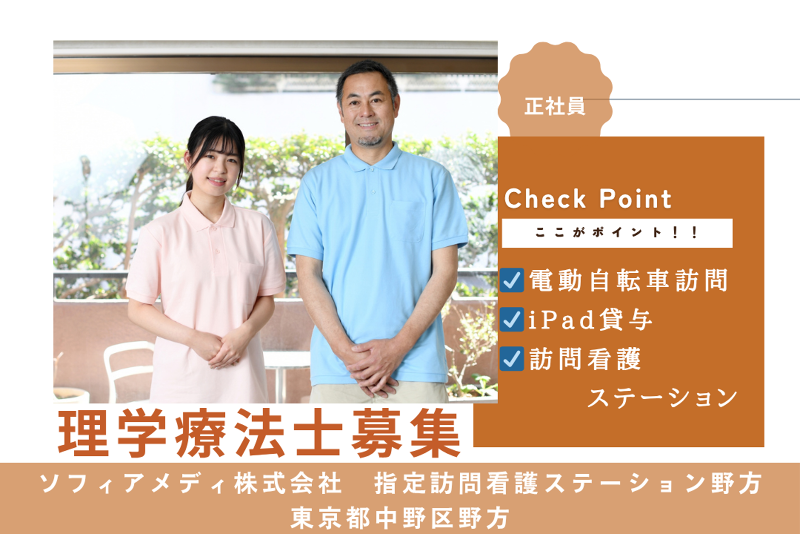 正社員

Check Point

ここがポイント！！

電動自転車訪問
iPad貸与
訪問看護ステーション

理学療法士募集

ソフィアメディ株式会社　指定訪問看護ステーション野方
東京都中野区野方